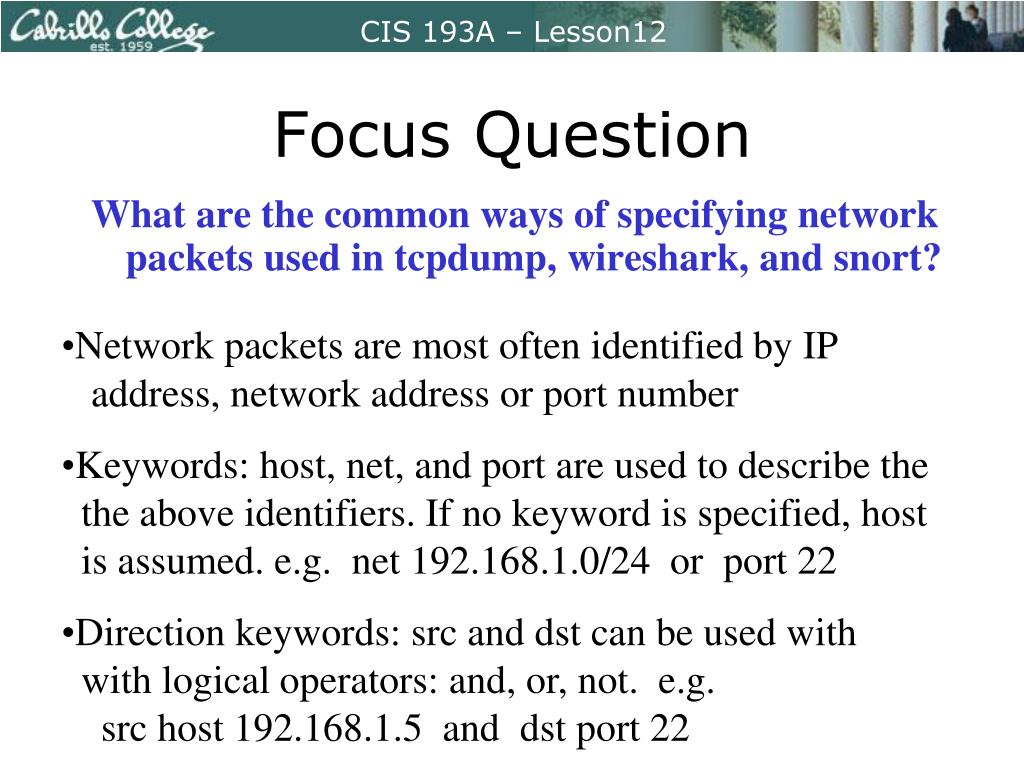 Cabrillo College est. 1959

CIS 193A – Lesson12

Focus Question

What are the common ways of specifying network packets used in tcpdump, wireshark, and snort?

•Network packets are most often identified by IP address, network address or port number

•Keywords: host, net, and port are used to describe the the above identifiers. If no keyword is specified, host is assumed. e.g. net 192.168.1.0/24 or port 22

•Direction keywords: src and dst can be used with with logical operators: and, or, not. e.g. src host 192.168.1.5 and dst port 22